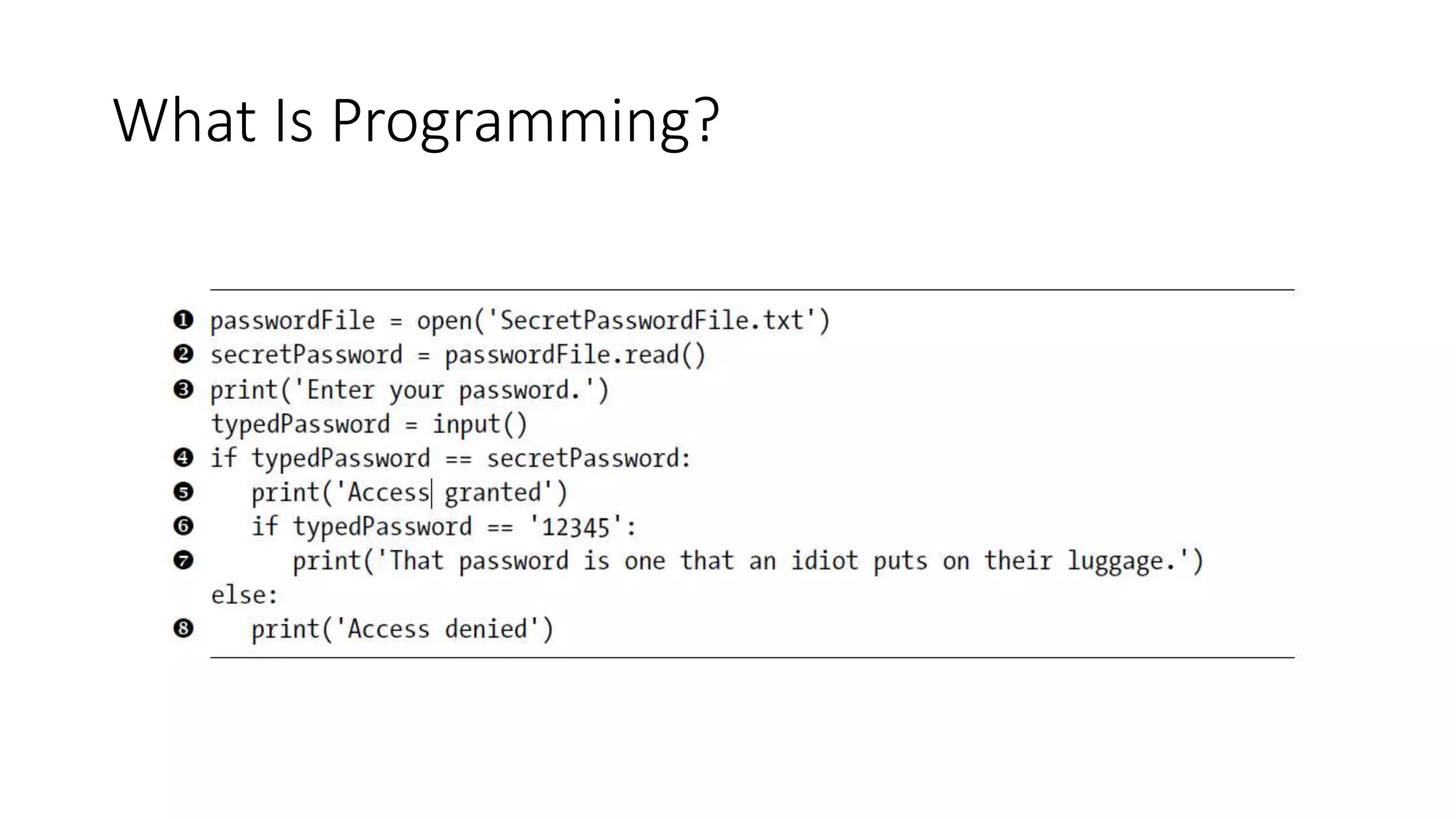 What Is Programming?

❶ passwordFile = open('SecretPasswordFile.txt')
❷ secretPassword = passwordFile.read()
❸ print('Enter your password.')
typedPassword = input()
❹ if typedPassword == secretPassword:
❺     print('Access granted')
❻     if typedPassword == '12345':
❼         print('That password is one that an idiot puts on their luggage.')
else:
❽     print('Access denied')